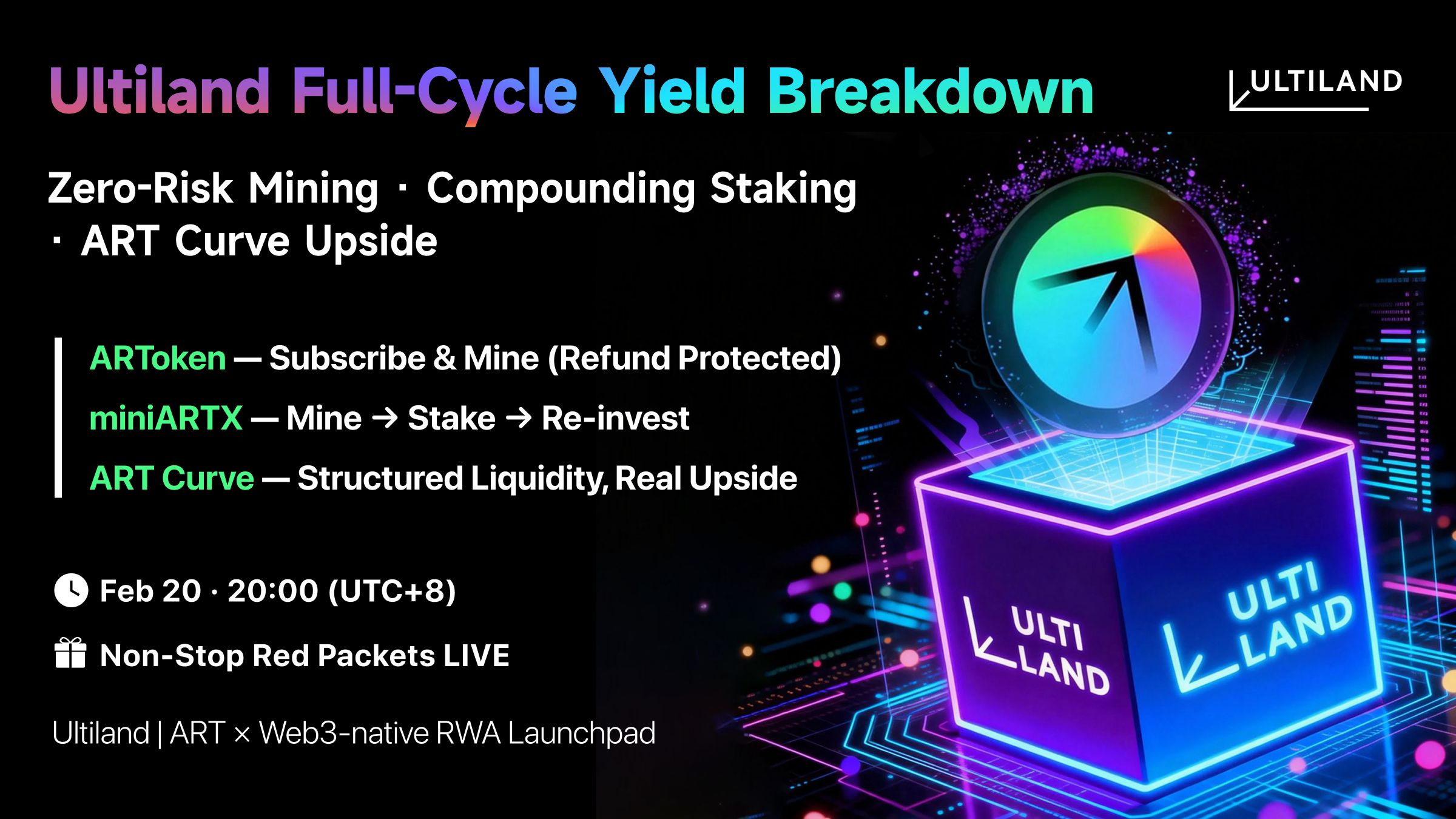 Ultiland Full-Cycle Yield Breakdown

ULTILAND

Zero-Risk Mining · Compounding Staking · ART Curve Upside

ARToken — Subscribe & Mine (Refund Protected)
miniARTX — Mine → Stake → Re-invest
ART Curve — Structured Liquidity, Real Upside

Feb 20 · 20:00 (UTC+8)

Non-Stop Red Packets LIVE

Ultiland | ART × Web3-native RWA Launchpad

ULTI LAND

ULTI LAND